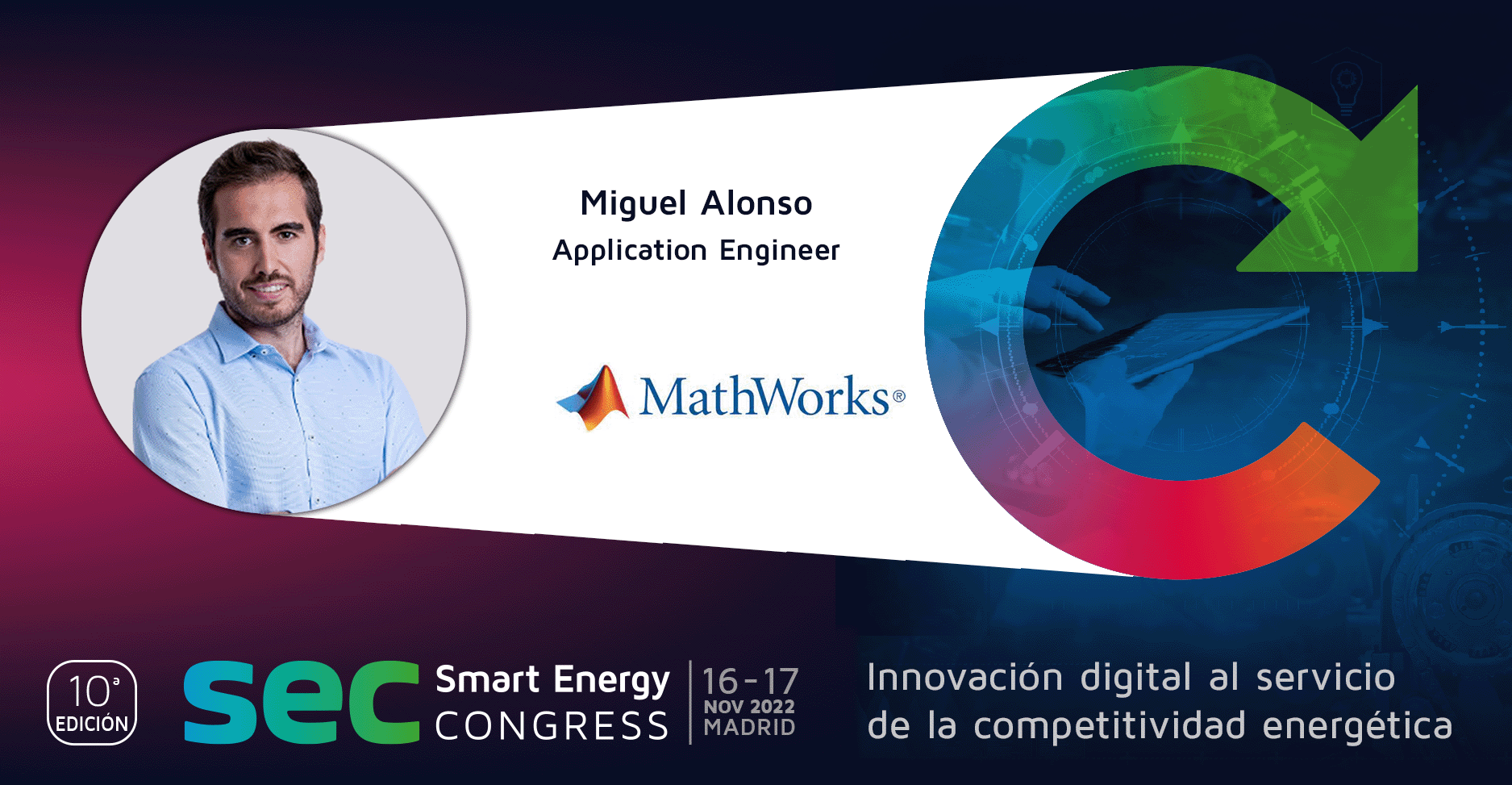 Miguel Alonso
Application Engineer

MathWorks®

10ª EDICIÓN

sec Smart Energy CONGRESS

16-17 NOV 2022 MADRID

Innovación digital al servicio de la competitividad energética